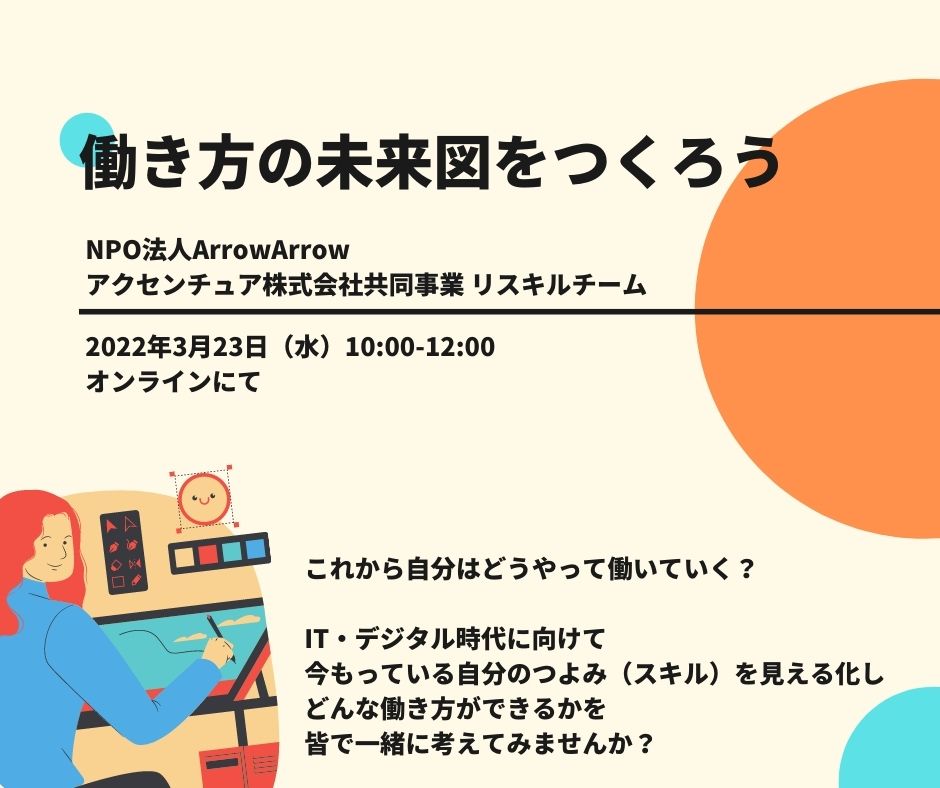 働き方の未来図をつくろう

NPO法人ArrowArrow
アクセンチュア株式会社共同事業 リスキルチーム

2022年3月23日（水）10:00-12:00
オンラインにて

これから自分はどうやって働いていく？

IT・デジタル時代に向けて
今もっている自分のつよみ（スキル）を見える化し
どんな働き方ができるかを
皆で一緒に考えてみませんか？